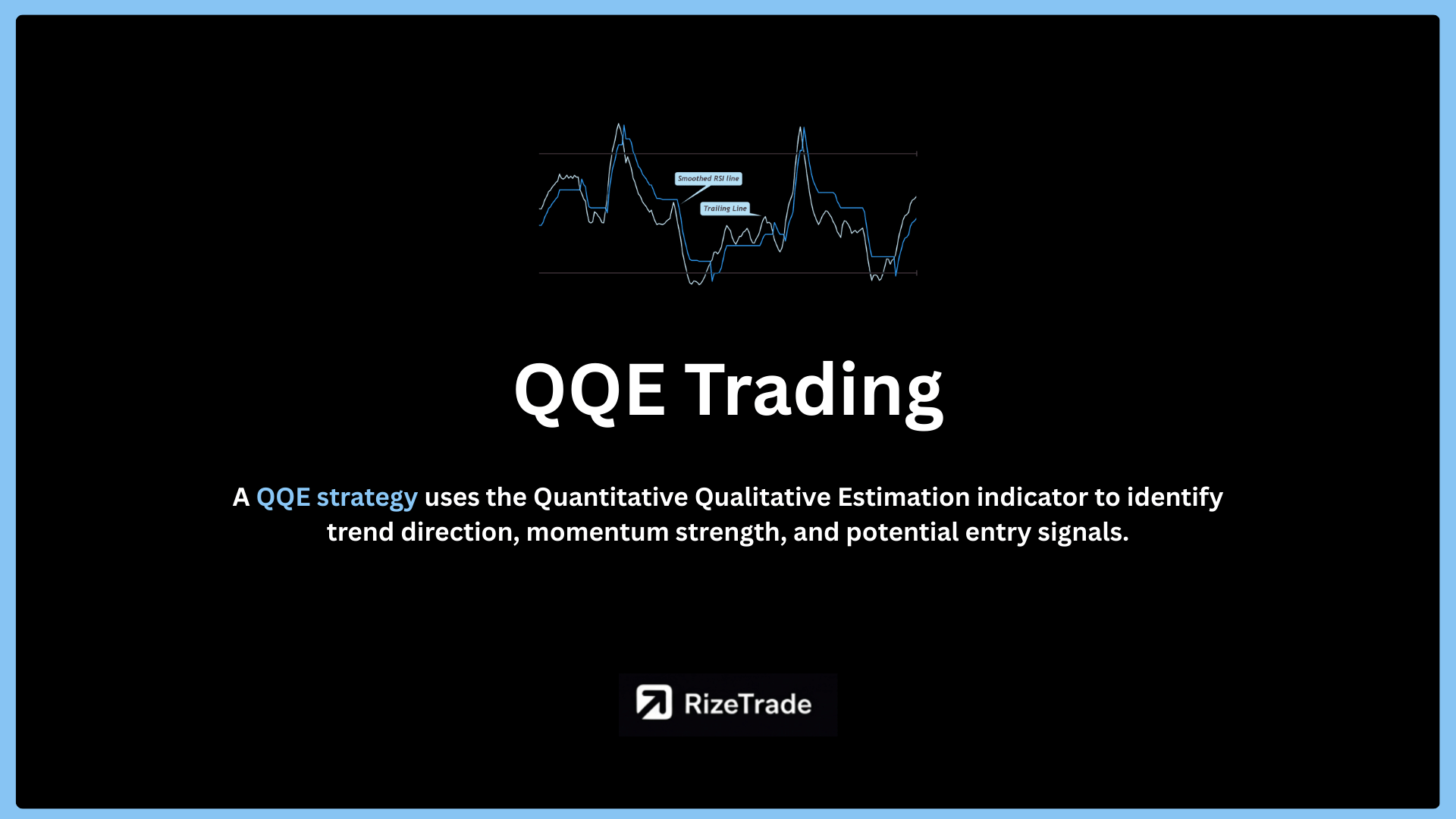 Smoothed RSI line

Trailing Line

QQE Trading

A QQE strategy uses the Quantitative Qualitative Estimation indicator to identify trend direction, momentum strength, and potential entry signals.

RizeTrade